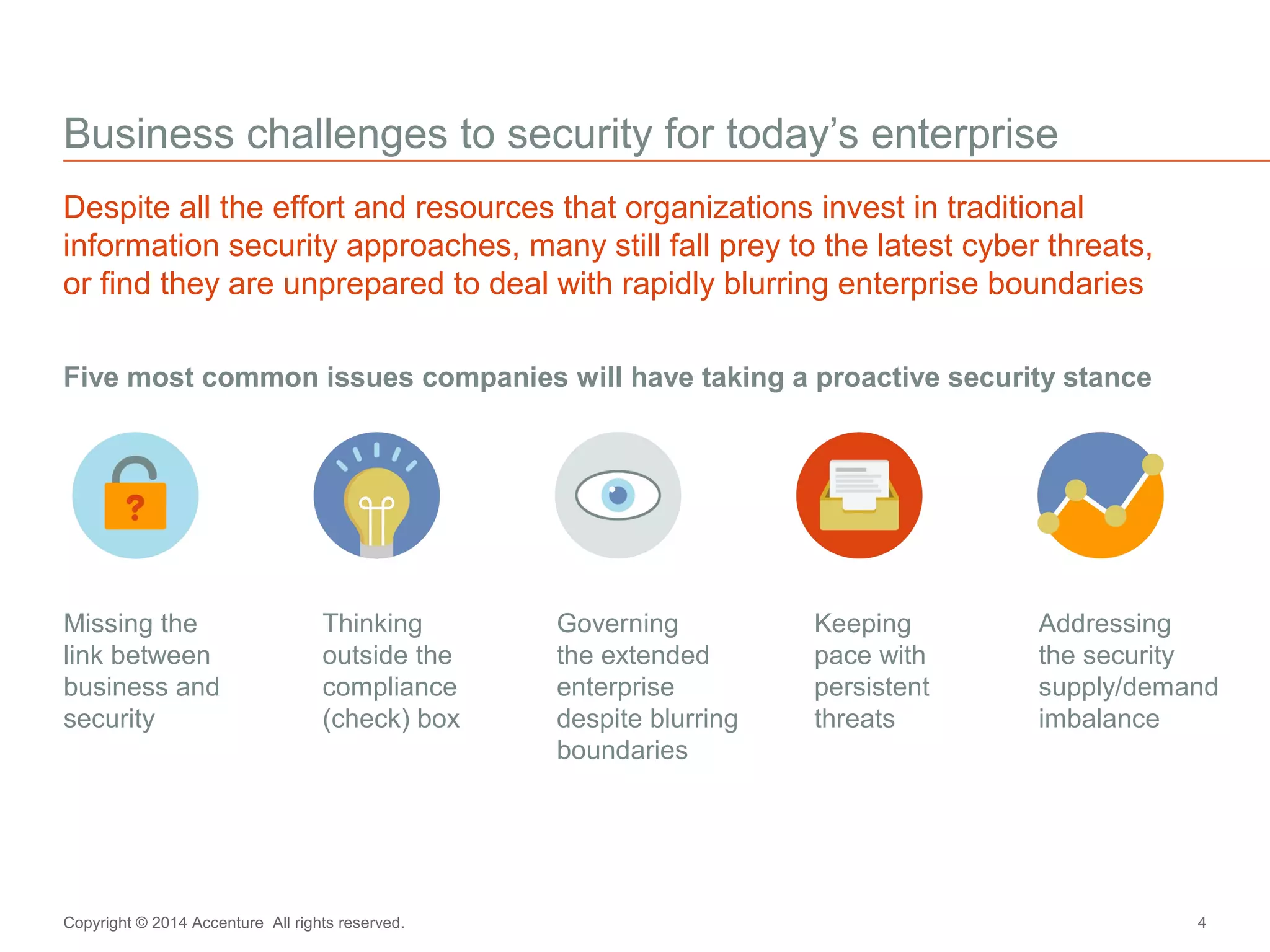 Business challenges to security for today’s enterprise

Despite all the effort and resources that organizations invest in traditional information security approaches, many still fall prey to the latest cyber threats, or find they are unprepared to deal with rapidly blurring enterprise boundaries

Five most common issues companies will have taking a proactive security stance

?

Missing the link between business and security

Thinking outside the compliance (check) box

Governing the extended enterprise despite blurring boundaries

Keeping pace with persistent threats

Addressing the security supply/demand imbalance

Copyright © 2014 Accenture All rights reserved.

4